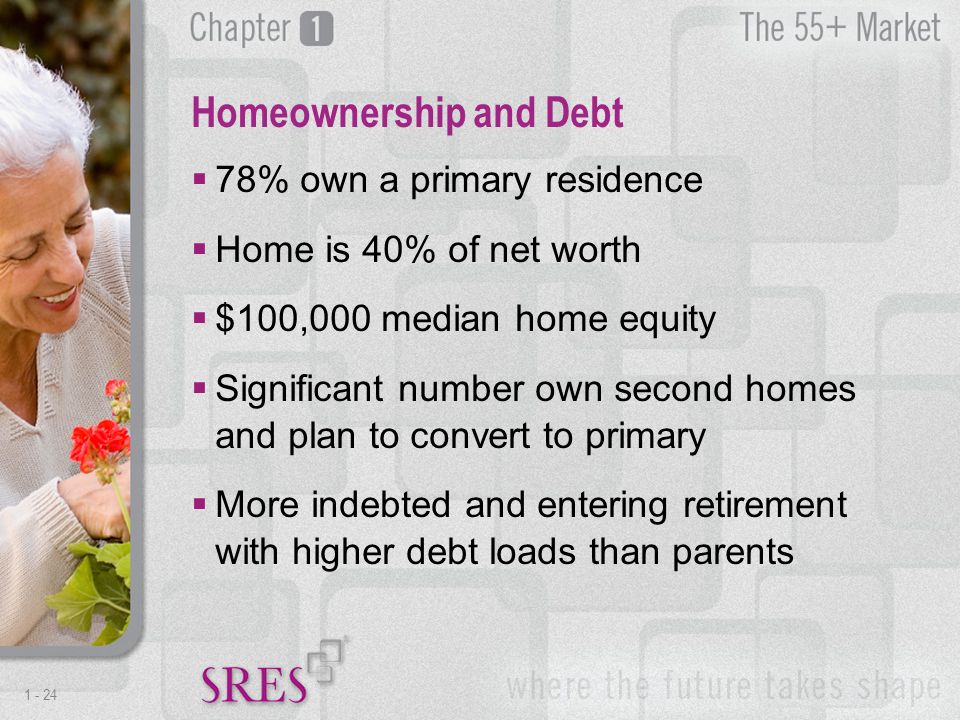 Chapter 1

The 55+ Market

Homeownership and Debt

▪ 78% own a primary residence

▪ Home is 40% of net worth

▪ \$100,000 median home equity

▪ Significant number own second homes and plan to convert to primary

▪ More indebted and entering retirement with higher debt loads than parents

1 - 24

SRES

where the future takes shape